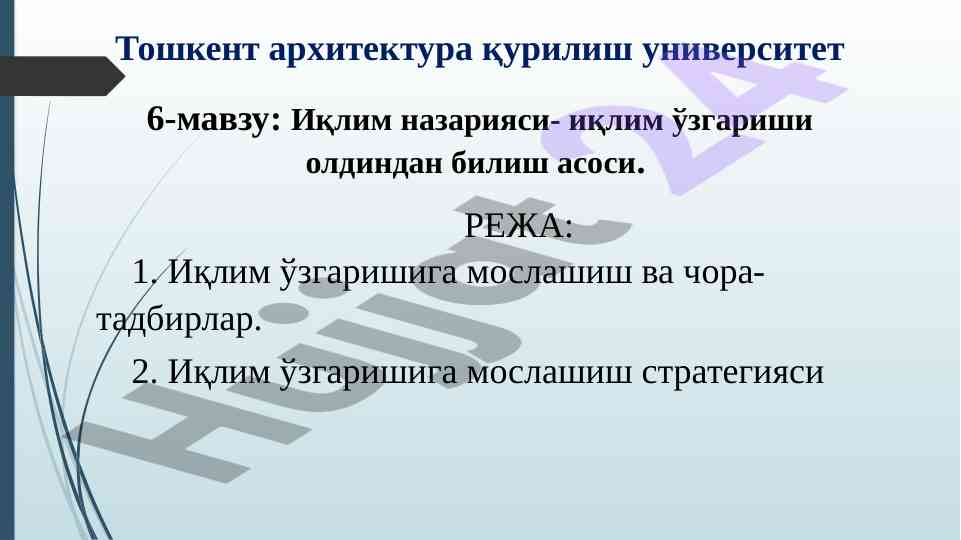 Тошкент архитектура қурилиш университет

6-мавзу: Иқлим назарияси- иқлим ўзгариши олдиндан билиш асоси.

РЕЖА:

1. Иқлим ўзгаришига мослашиш ва чора-тадбирлар.

2. Иқлим ўзгаришига мослашиш стратегияси

Hujjat 24